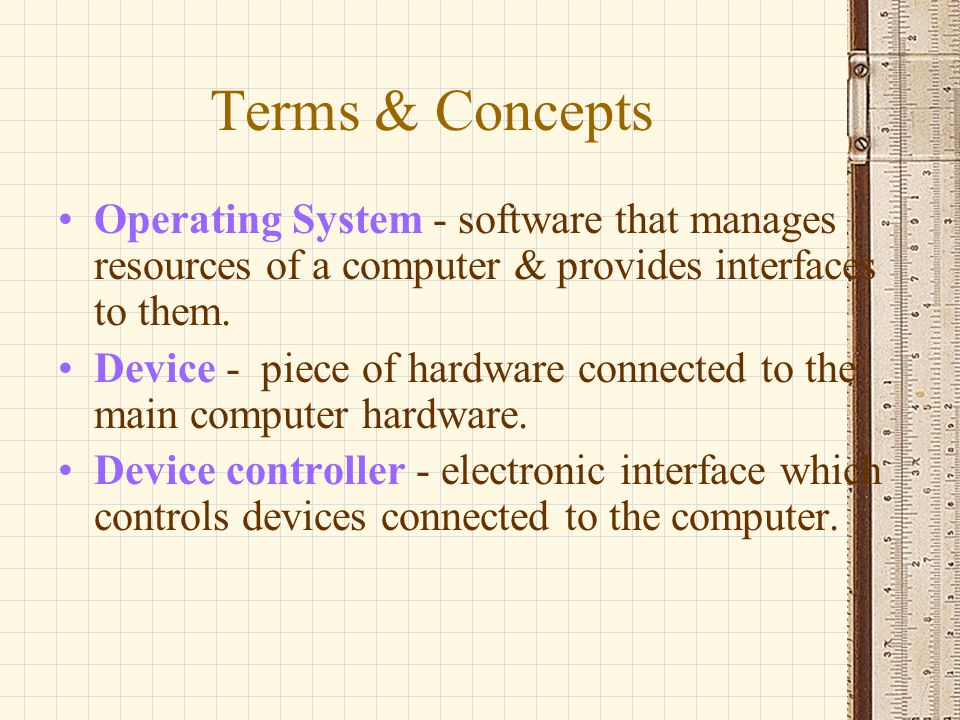 Terms & Concepts

• Operating System - software that manages resources of a computer & provides interfaces to them.

• Device - piece of hardware connected to the main computer hardware.

• Device controller - electronic interface which controls devices connected to the computer.